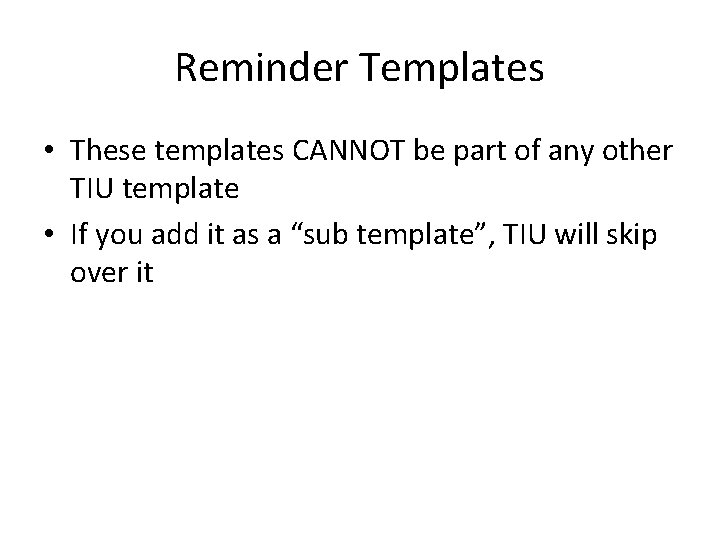 Reminder Templates

• These templates CANNOT be part of any other TIU template

• If you add it as a “sub template”, TIU will skip over it